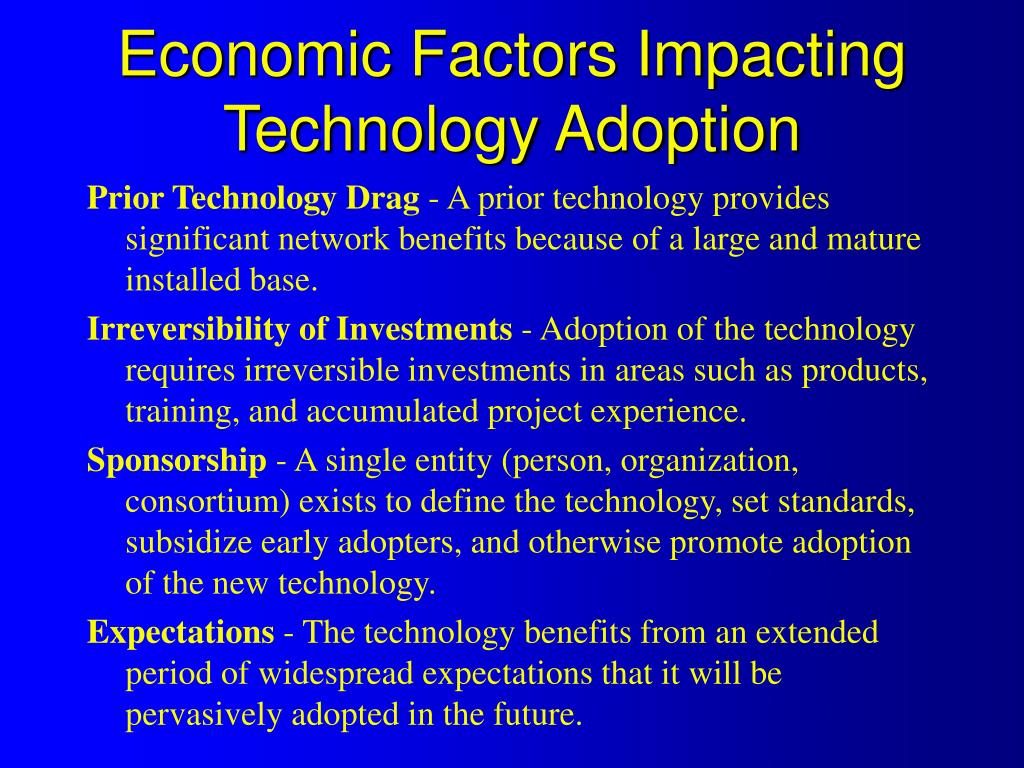 Economic Factors Impacting Technology Adoption

Prior Technology Drag - A prior technology provides significant network benefits because of a large and mature installed base.

Irreversibility of Investments - Adoption of the technology requires irreversible investments in areas such as products, training, and accumulated project experience.

Sponsorship - A single entity (person, organization, consortium) exists to define the technology, set standards, subsidize early adopters, and otherwise promote adoption of the new technology.

Expectations - The technology benefits from an extended period of widespread expectations that it will be pervasively adopted in the future.